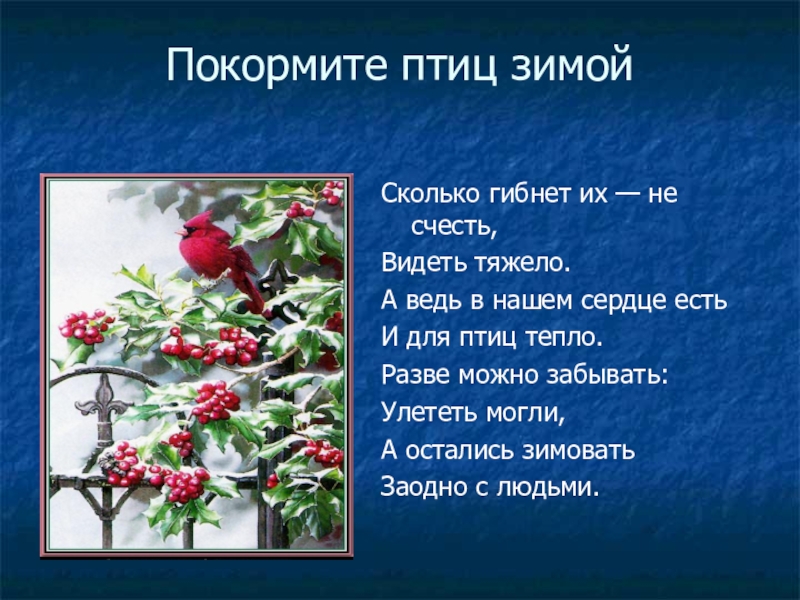 Покормите птиц зимой

Сколько гибнет их — не счесть,
Видеть тяжело.
А ведь в нашем сердце есть
И для птиц тепло.
Разве можно забывать:
Улететь могли,
А остались зимовать
Заодно с людьми.